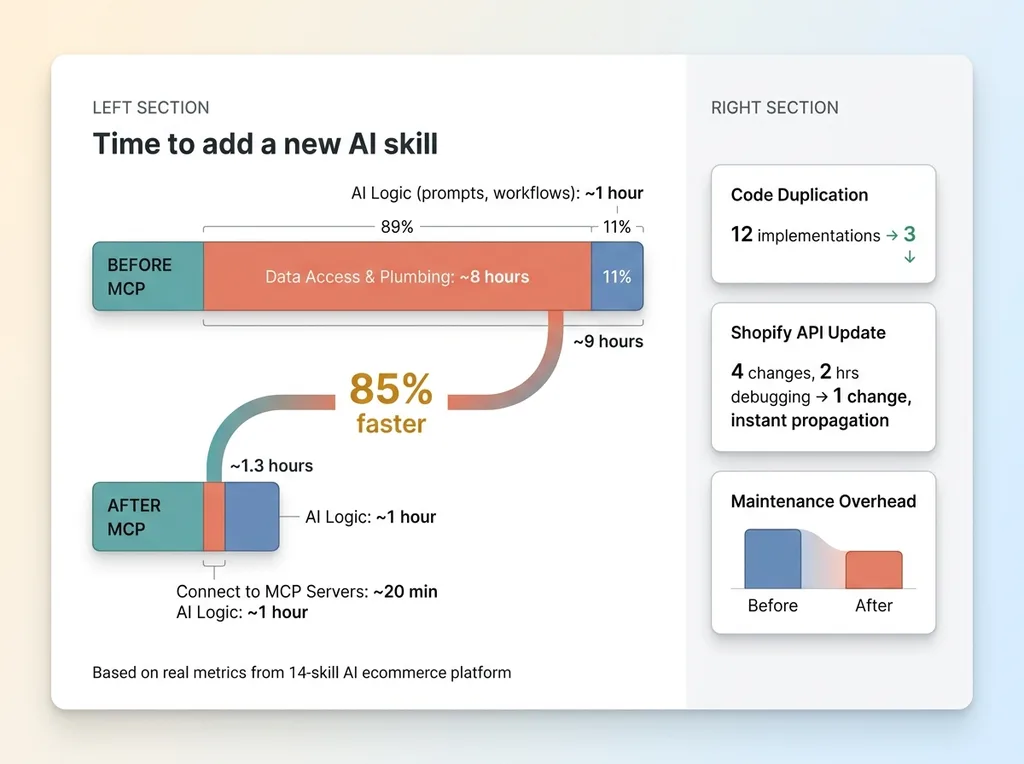 LEFT SECTION

Time to add a new AI skill

AI Logic (prompts, workflows): ~1 hour

89%

11%

BEFORE MCP

Data Access & Plumbing: ~8 hours

11%

~9 hours

85% faster

~1.3 hours

AFTER MCP

AI Logic: ~1 hour

Connect to MCP Servers: ~20 min
AI Logic: ~1 hour

Based on real metrics from 14-skill AI ecommerce platform

RIGHT SECTION

Code Duplication

12 implementations → 3 ↓

Shopify API Update

4 changes, 2 hrs debugging → 1 change, instant propagation

Maintenance Overhead

Before

After